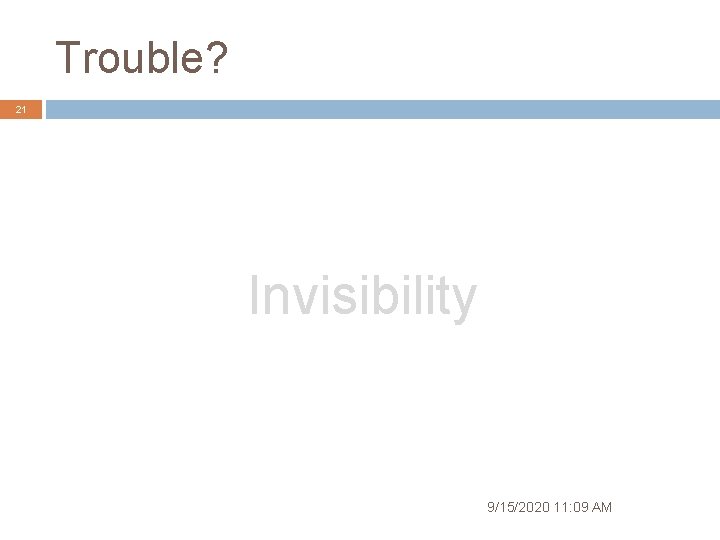 Trouble?

21

Invisibility

9/15/2020 11:09 AM